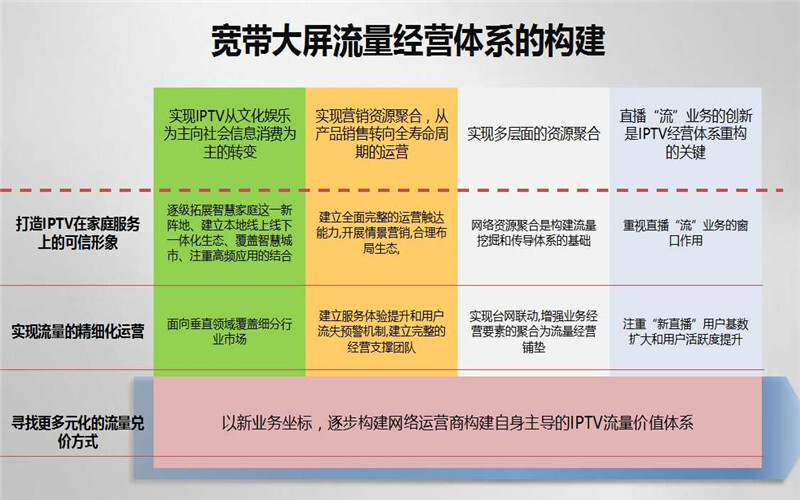 宽带大屏流量经营体系的构建

| | 实现IPTV从文化娱乐为主向社会信息消费为主的转变 | 实现营销资源聚合，从产品销售转向全寿命周期的运营 | 实现多层面的资源聚合 | 直播“流”业务的创新是IPTV经营体系重构的关键 |
|---|---|---|---|---|
| 打造IPTV在家庭服务上的可信形象 | 逐级拓展智慧家庭这一新阵地、建立本地线上线下一体化生态、覆盖智慧城市、注重高频应用的结合 | 建立全面完整的运营触达能力,开展情景营销,合理布局生态, | 网络资源聚合是构建流量挖掘和传导体系的基础 | 重视直播“流”业务的窗口作用 |
| 实现流量的精细化运营 | 面向垂直领域覆盖细分行业市场 | 建立服务体验提升和用户流失预警机制,建立完整的经营支撑团队 | 实现台网联动,增强业务经营要素的聚合为流量经营铺垫 | 注重“新直播”用户基数扩大和用户活跃度提升 |
| 寻找更多元化的流量兑价方式 | 以新业务坐标，逐步构建网络运营商构建自身主导的IPTV流量价值体系 | | | |